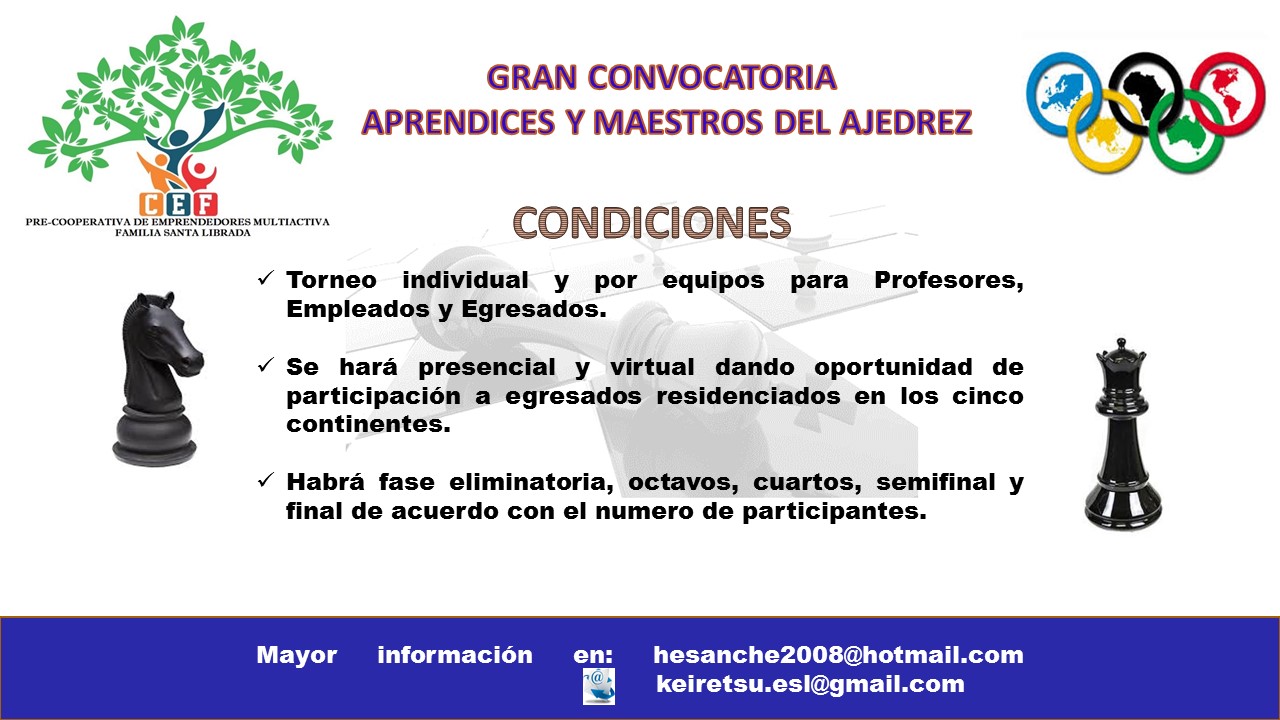 CEF
PRE-COOPERATIVA DE EMPRENDEDORES MULTIACTIVA
FAMILIA SANTA LIBRADA

GRAN CONVOCATORIA
APRENDICES Y MAESTROS DEL AJEDREZ

CONDICIONES

✓ Torneo individual y por equipos para Profesores, Empleados y Egresados.

✓ Se hará presencial y virtual dando oportunidad de participación a egresados residenciados en los cinco continentes.

✓ Habrá fase eliminatoria, octavos, cuartos, semifinal y final de acuerdo con el numero de participantes.

Mayor información en: hesanche2008@hotmail.com
keiretsu.esl@gmail.com